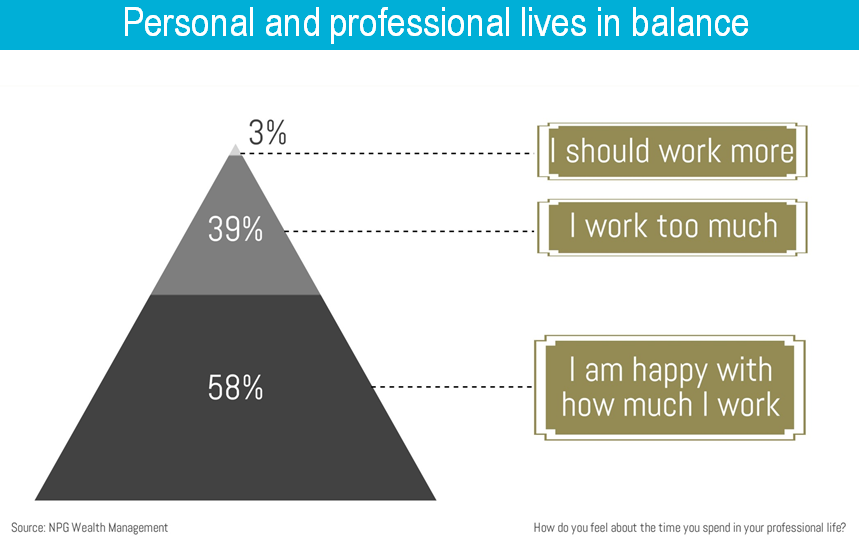 Personal and professional lives in balance

3%

I should work more

39%

I work too much

58%

I am happy with how much I work

Source: NPG Wealth Management

How do you feel about the time you spend in your professional life?